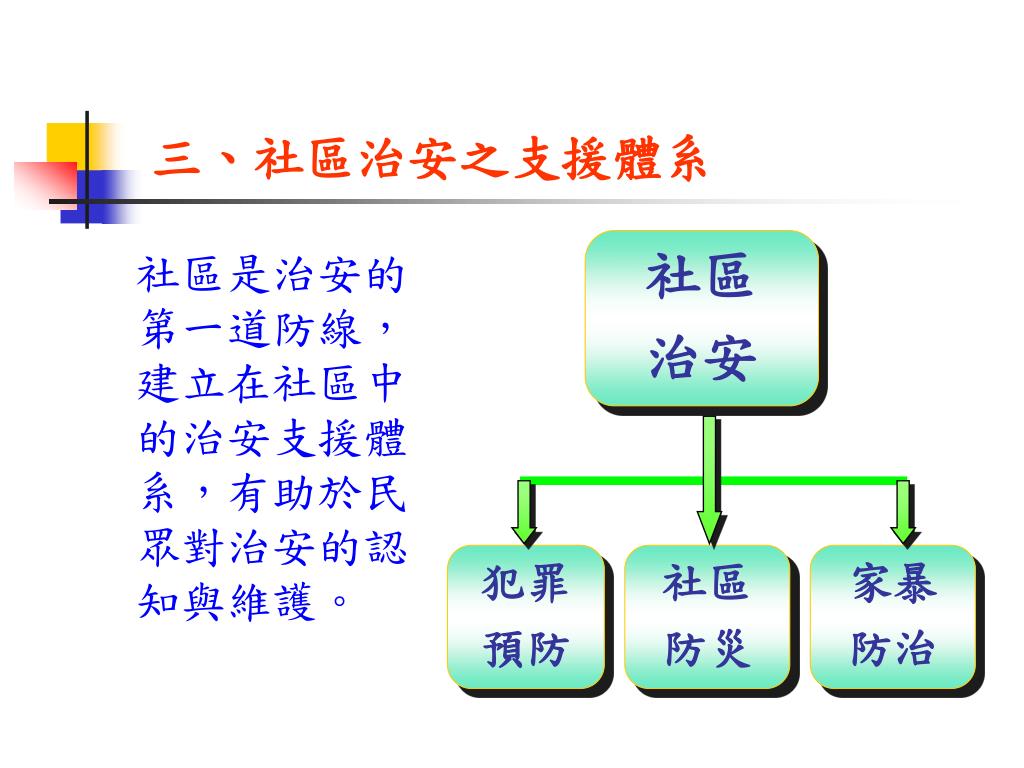 三、社區治安之支援體系

社區是治安的第一道防線，建立在社區中的治安支援體系，有助於民眾對治安的認知與維護。

社區
治安

犯罪
預防

社區
防災

家暴
防治